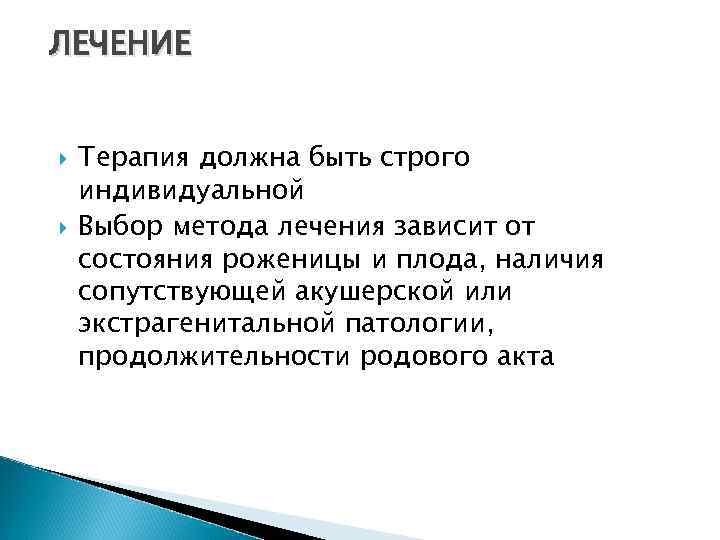 ЛЕЧЕНИЕ

Терапия должна быть строго индивидуальной

Выбор метода лечения зависит от состояния роженицы и плода, наличия сопутствующей акушерской или экстрагенитальной патологии, продолжительности родового акта